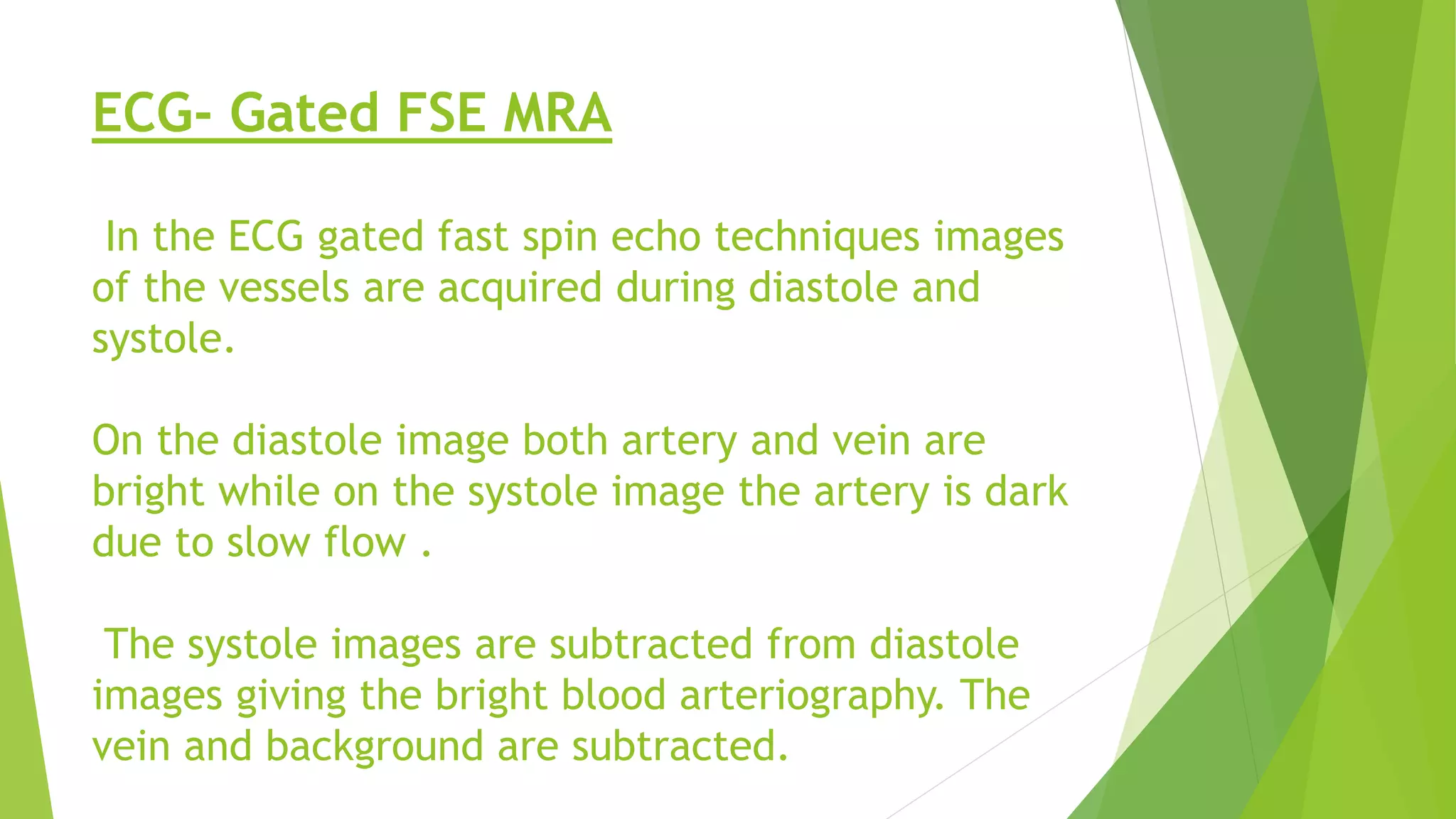 ECG- Gated FSE MRA

In the ECG gated fast spin echo techniques images of the vessels are acquired during diastole and systole.

On the diastole image both artery and vein are bright while on the systole image the artery is dark due to slow flow .

The systole images are subtracted from diastole images giving the bright blood arteriography. The vein and background are subtracted.